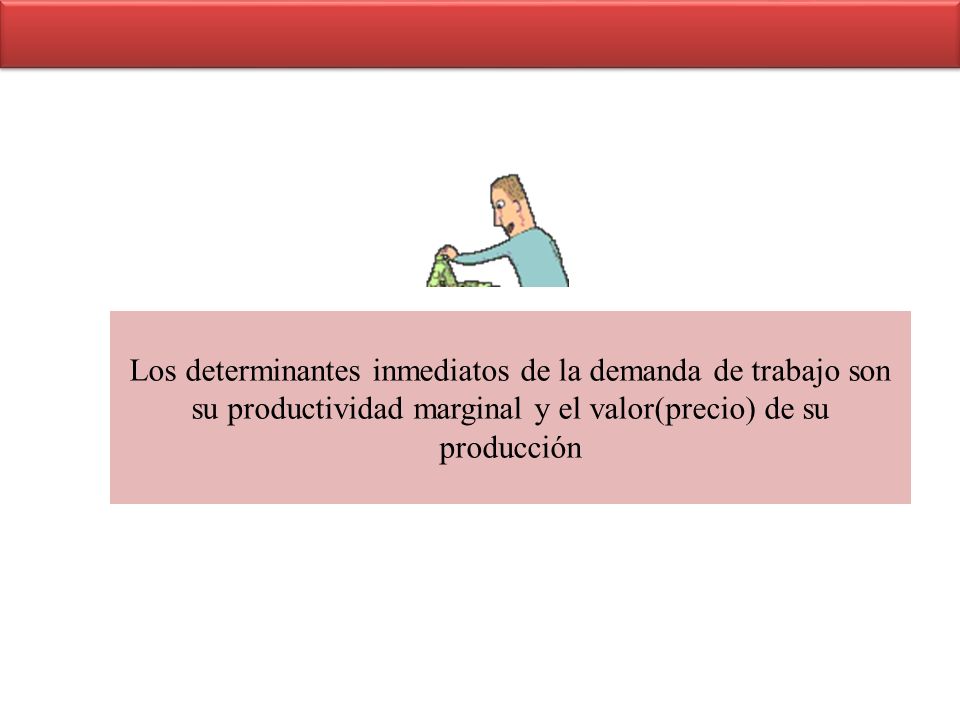 Los determinantes inmediatos de la demanda de trabajo son su productividad marginal y el valor(precio) de su producción